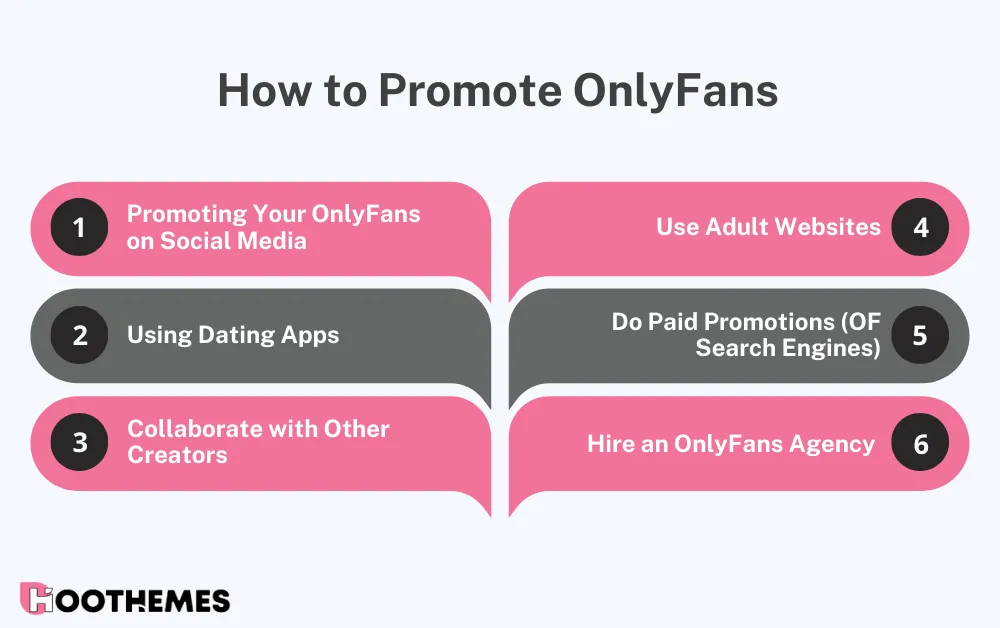 How to Promote OnlyFans

1 Promoting Your OnlyFans on Social Media

2 Using Dating Apps

3 Collaborate with Other Creators

Use Adult Websites 4

Do Paid Promotions (OF Search Engines) 5

Hire an OnlyFans Agency 6

HOOTHEMES